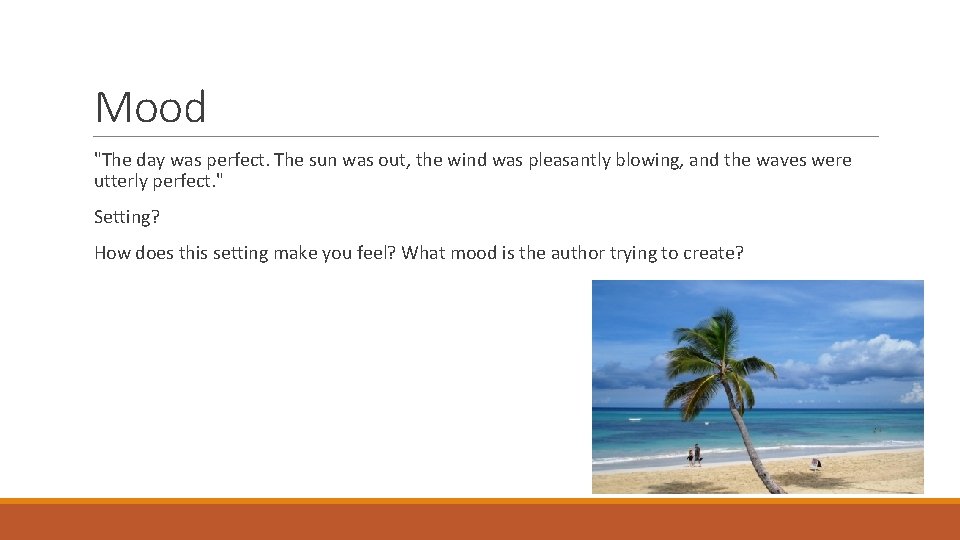 Mood

"The day was perfect. The sun was out, the wind was pleasantly blowing, and the waves were utterly perfect."

Setting?

How does this setting make you feel? What mood is the author trying to create?